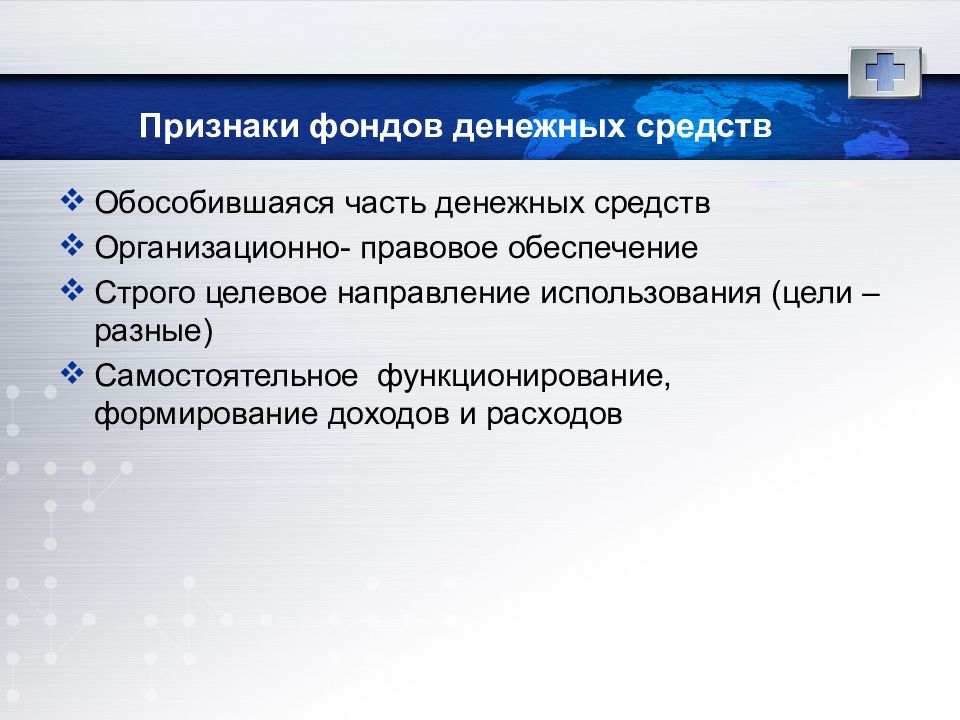 Признаки фондов денежных средств

❖ Обособившаяся часть денежных средств
❖ Организационно- правовое обеспечение
❖ Строго целевое направление использования (цели – разные)
❖ Самостоятельное функционирование, формирование доходов и расходов